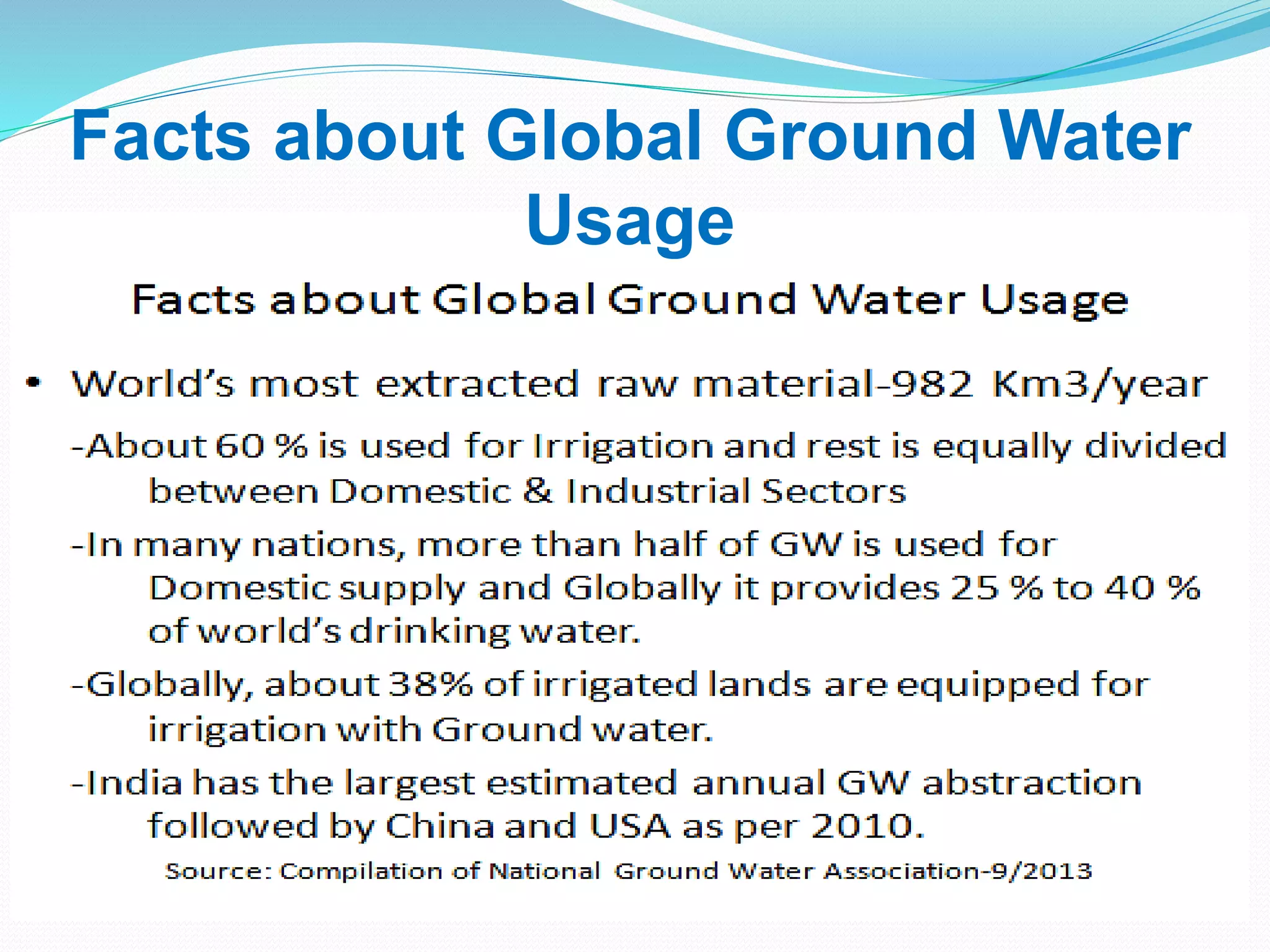 Facts about Global Ground Water Usage

Facts about Global Ground Water Usage

• World's most extracted raw material-982 Km3/year

-About 60 % is used for Irrigation and rest is equally divided between Domestic & Industrial Sectors

-In many nations, more than half of GW is used for Domestic supply and Globally it provides 25 % to 40 % of world's drinking water.

-Globally, about 38% of irrigated lands are equipped for irrigation with Ground water.

-India has the largest estimated annual GW abstraction followed by China and USA as per 2010.

Source: Compilation of National Ground Water Association-9/2013